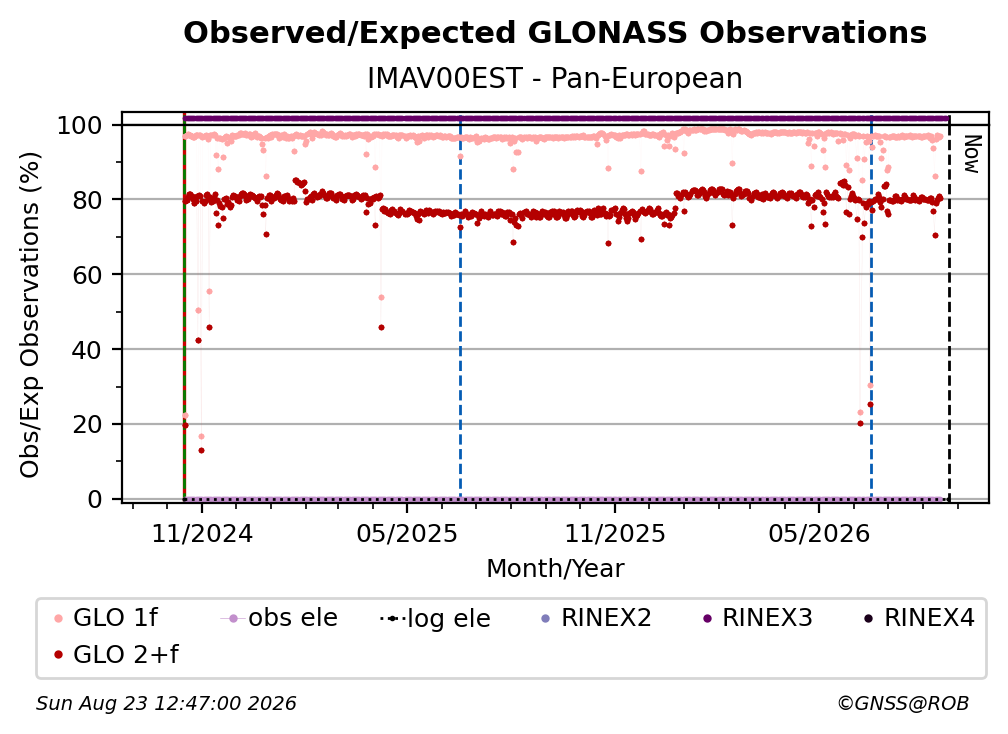 Observed/Expected GLONASS Observations
IMAV00EST - Pan-European

Obs/Exp Observations (%)
100
80
60
40
20
0

Now

11/2024
05/2025
11/2025
05/2026
Month/Year

GLO 1f
obs ele
log ele
RINEX2
RINEX3
RINEX4
GLO 2+f

Sun Aug 23 12:47:00 2026
©GNSS@ROB